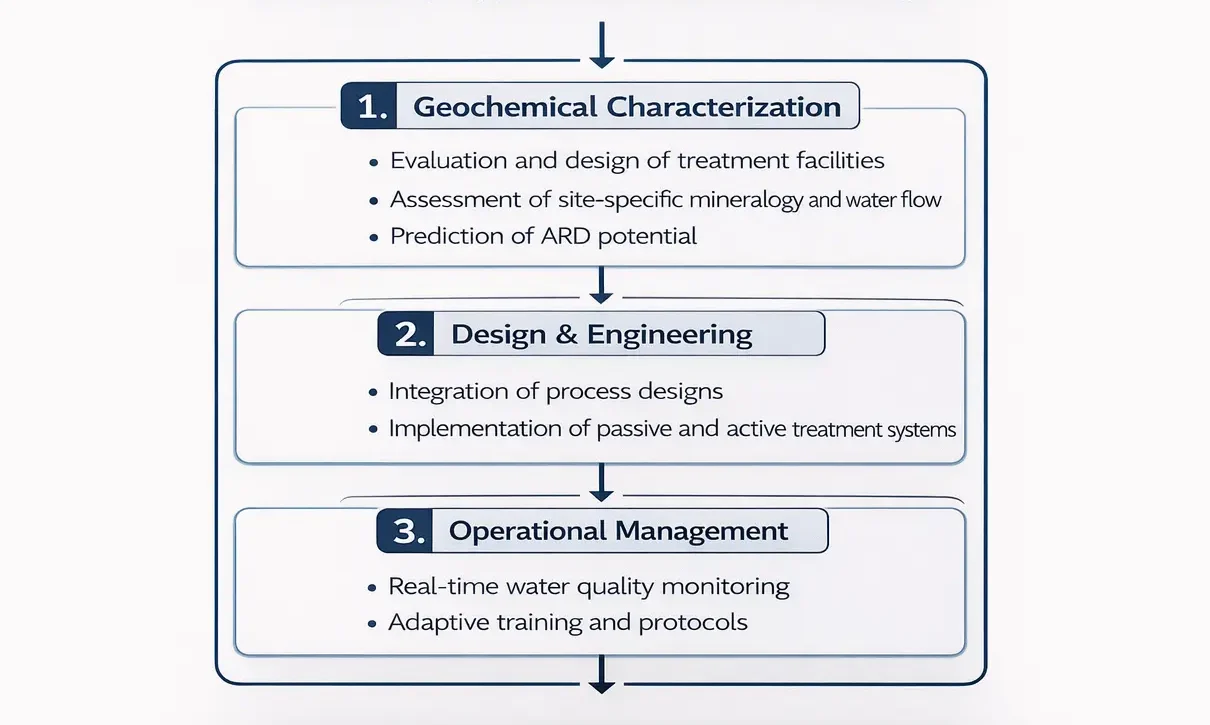 1. Geochemical Characterization

• Evaluation and design of treatment facilities
• Assessment of site-specific mineralogy and water flow
• Prediction of ARD potential

2. Design & Engineering

• Integration of process designs
• Implementation of passive and active treatment systems

3. Operational Management

• Real-time water quality monitoring
• Adaptive training and protocols